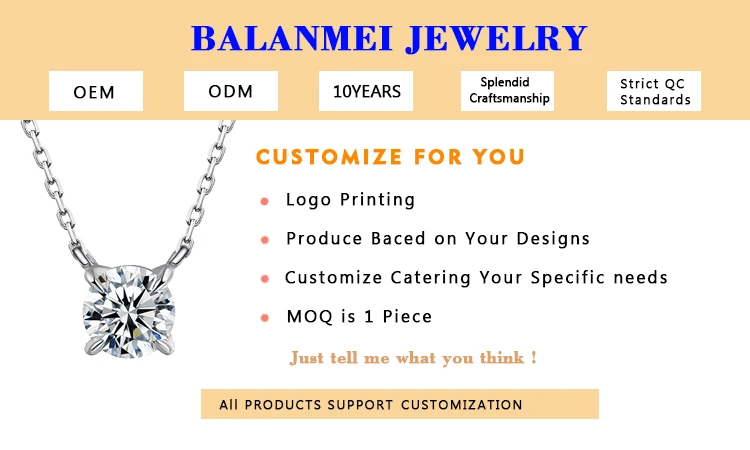 BALANMEI JEWELRY

OEM

ODM

10YEARS

Splendid Craftsmanship

Strict QC Standards

CUSTOMIZE FOR YOU

Logo Printing

Produce Baced on Your Designs

Customize Catering Your Specific needs

MOQ is 1 Piece

Just tell me what you think !

All PRODUCTS SUPPORT CUSTOMIZATION